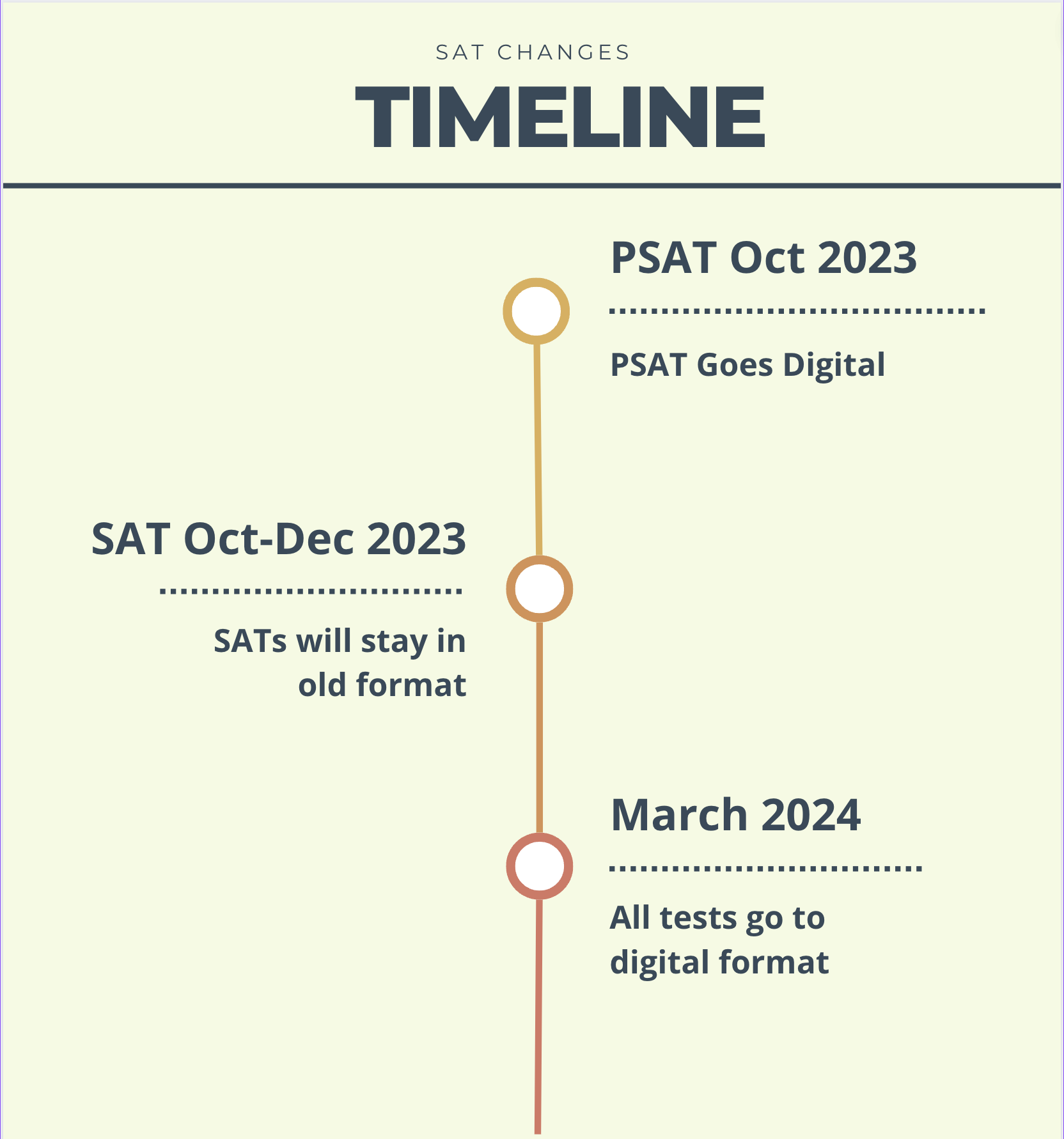 SAT CHANGES
TIMELINE

PSAT Oct 2023

PSAT Goes Digital

SAT Oct-Dec 2023

SATs will stay in old format

March 2024

All tests go to digital format